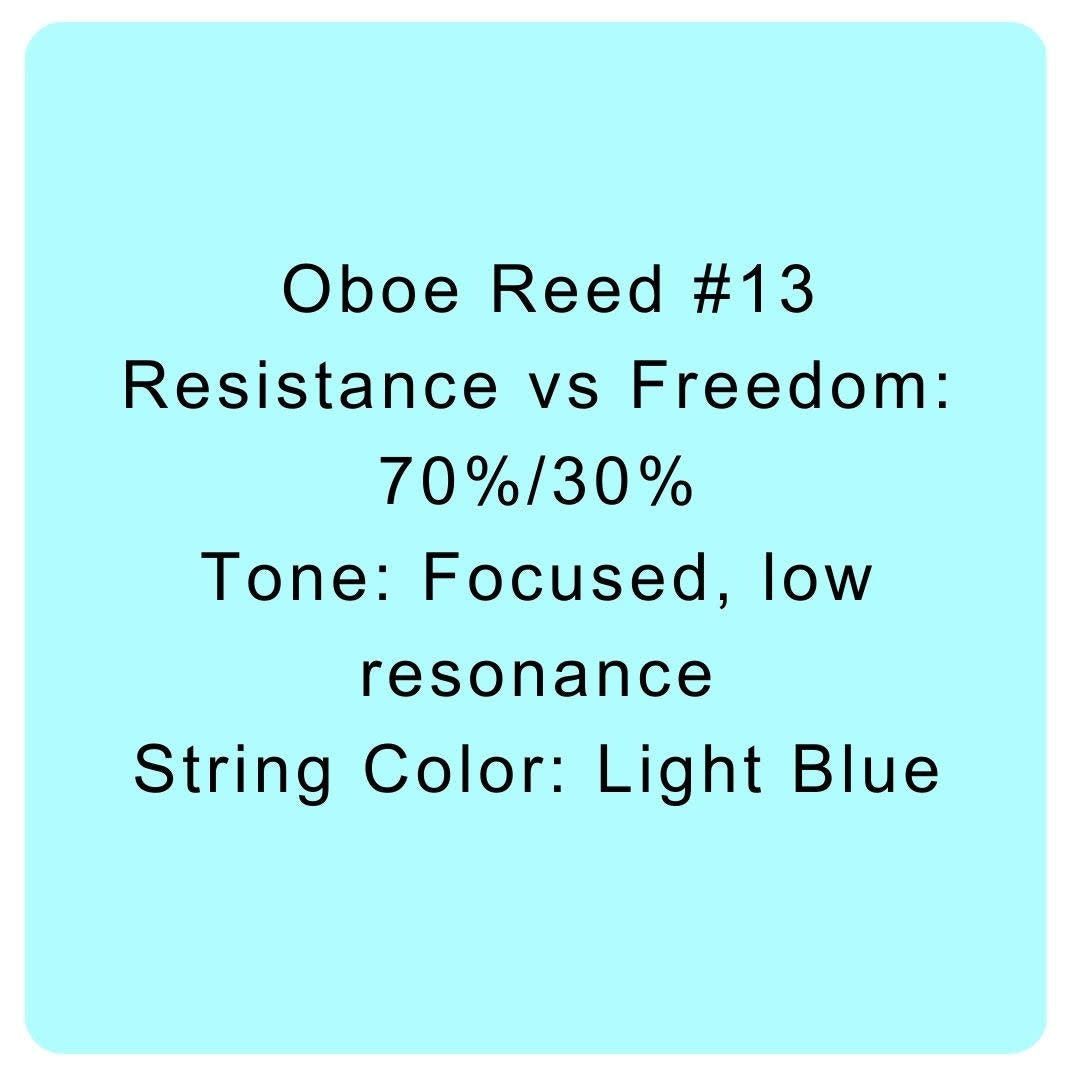 Oboe Reed #13
Resistance vs Freedom: 70%/30%
Tone: Focused, low resonance
String Color: Light Blue